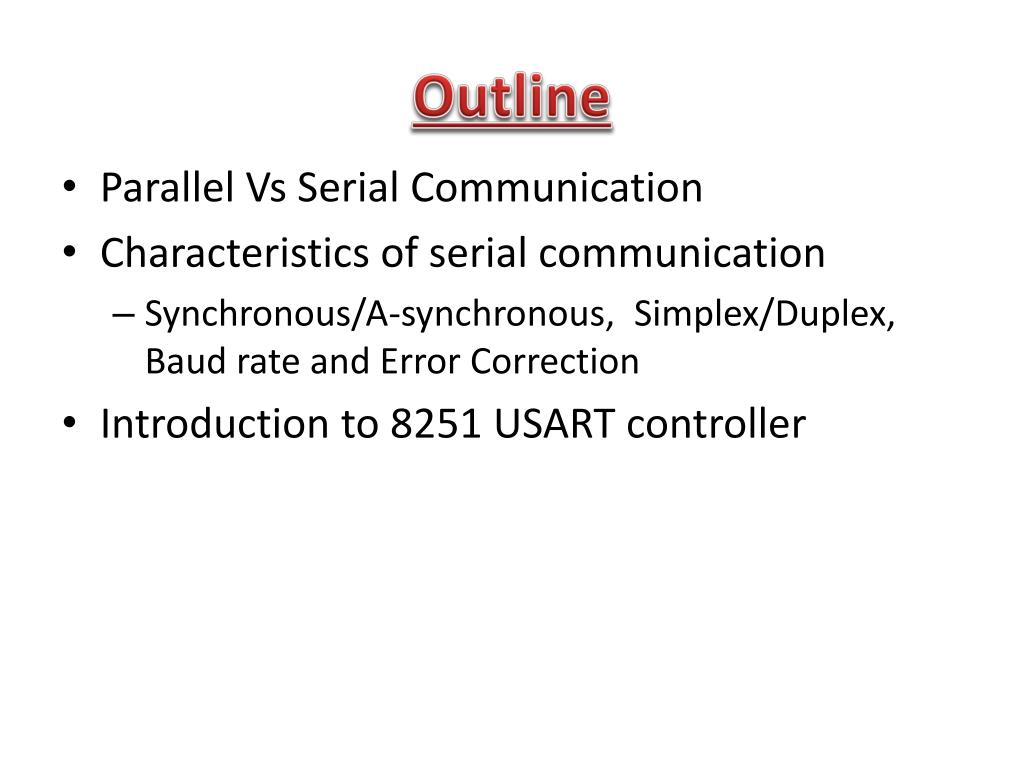 Outline

• Parallel Vs Serial Communication
• Characteristics of serial communication
– Synchronous/A-synchronous, Simplex/Duplex, Baud rate and Error Correction
• Introduction to 8251 USART controller